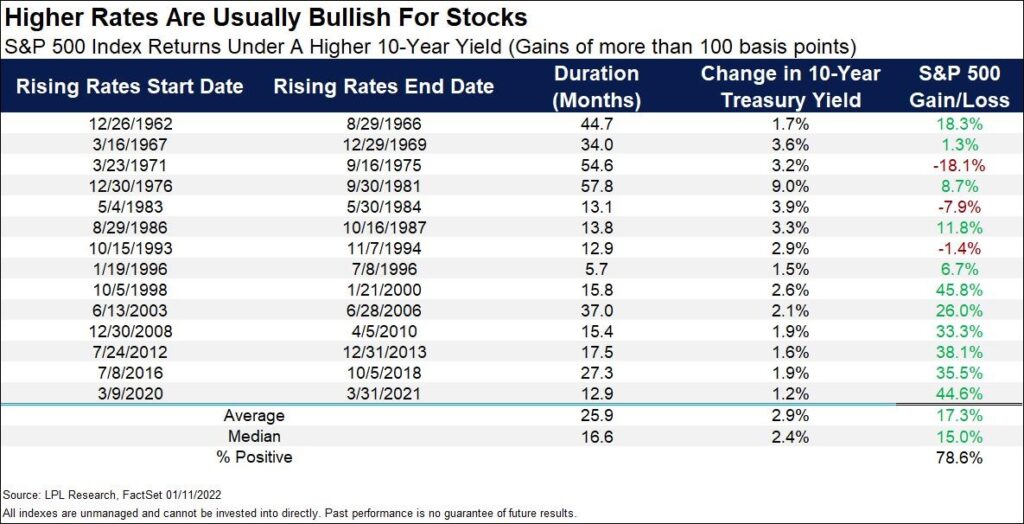 Higher Rates Are Usually Bullish For Stocks

S&P 500 Index Returns Under A Higher 10-Year Yield (Gains of more than 100 basis points)

| Rising Rates Start Date | Rising Rates End Date | Duration (Months) | Change in 10-Year Treasury Yield | S&P 500 Gain/Loss |
|---|---|---|---|---|
| 12/26/1962 | 8/29/1966 | 44.7 | 1.7% | 18.3% |
| 3/16/1967 | 12/29/1969 | 34.0 | 3.6% | 1.3% |
| 3/23/1971 | 9/16/1975 | 54.6 | 3.2% | -18.1% |
| 12/30/1976 | 9/30/1981 | 57.8 | 9.0% | 8.7% |
| 5/4/1983 | 5/30/1984 | 13.1 | 3.9% | -7.9% |
| 8/29/1986 | 10/16/1987 | 13.8 | 3.3% | 11.8% |
| 10/15/1993 | 11/7/1994 | 12.9 | 2.9% | -1.4% |
| 1/19/1996 | 7/8/1996 | 5.7 | 1.5% | 6.7% |
| 10/5/1998 | 1/21/2000 | 15.8 | 2.6% | 45.8% |
| 6/13/2003 | 6/28/2006 | 37.0 | 2.1% | 26.0% |
| 12/30/2008 | 4/5/2010 | 15.4 | 1.9% | 33.3% |
| 7/24/2012 | 12/31/2013 | 17.5 | 1.6% | 38.1% |
| 7/8/2016 | 10/5/2018 | 27.3 | 1.9% | 35.5% |
| 3/9/2020 | 3/31/2021 | 12.9 | 1.2% | 44.6% |
| Average | | 25.9 | 2.9% | 17.3% |
| Median | | 16.6 | 2.4% | 15.0% |
| % Positive | | | | 78.6% |

Source: LPL Research, FactSet 01/11/2022

All indexes are unmanaged and cannot be invested into directly. Past performance is no guarantee of future results.